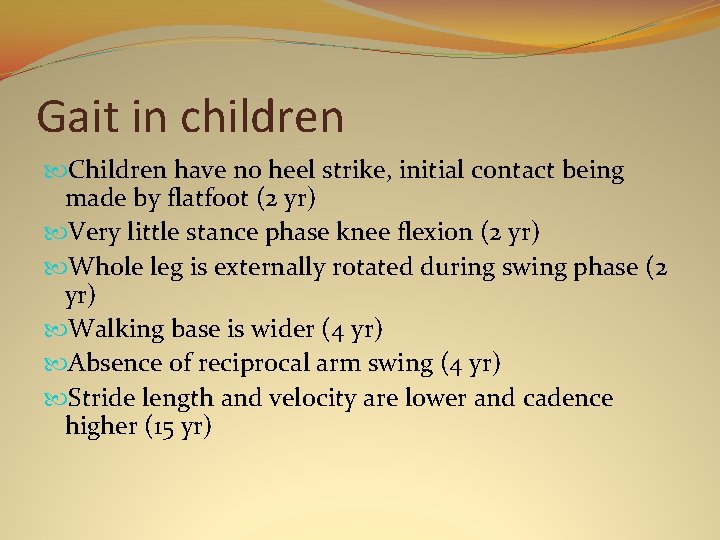 Gait in children

Children have no heel strike, initial contact being made by flatfoot (2 yr)

Very little stance phase knee flexion (2 yr)

Whole leg is externally rotated during swing phase (2 yr)

Walking base is wider (4 yr)

Absence of reciprocal arm swing (4 yr)

Stride length and velocity are lower and cadence higher (15 yr)